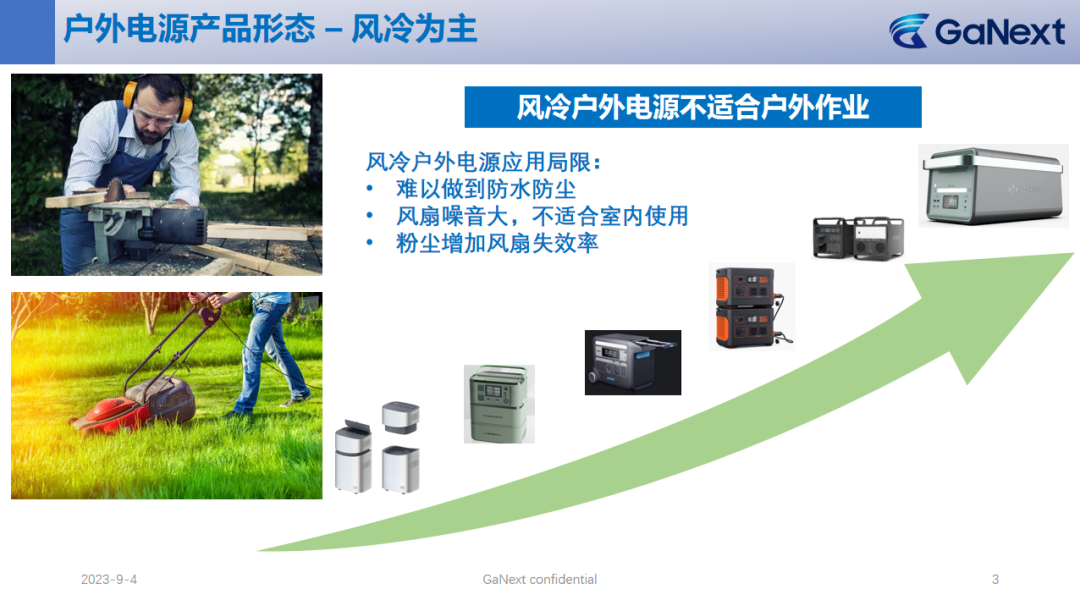 户外电源产品形态 – 风冷为主

GaNext

风冷户外电源不适合户外作业

风冷户外电源应用局限：
• 难以做到防水防尘
• 风扇噪音大，不适合室内使用
• 粉尘增加风扇失效率

2023-9-4

GaNext confidential

3